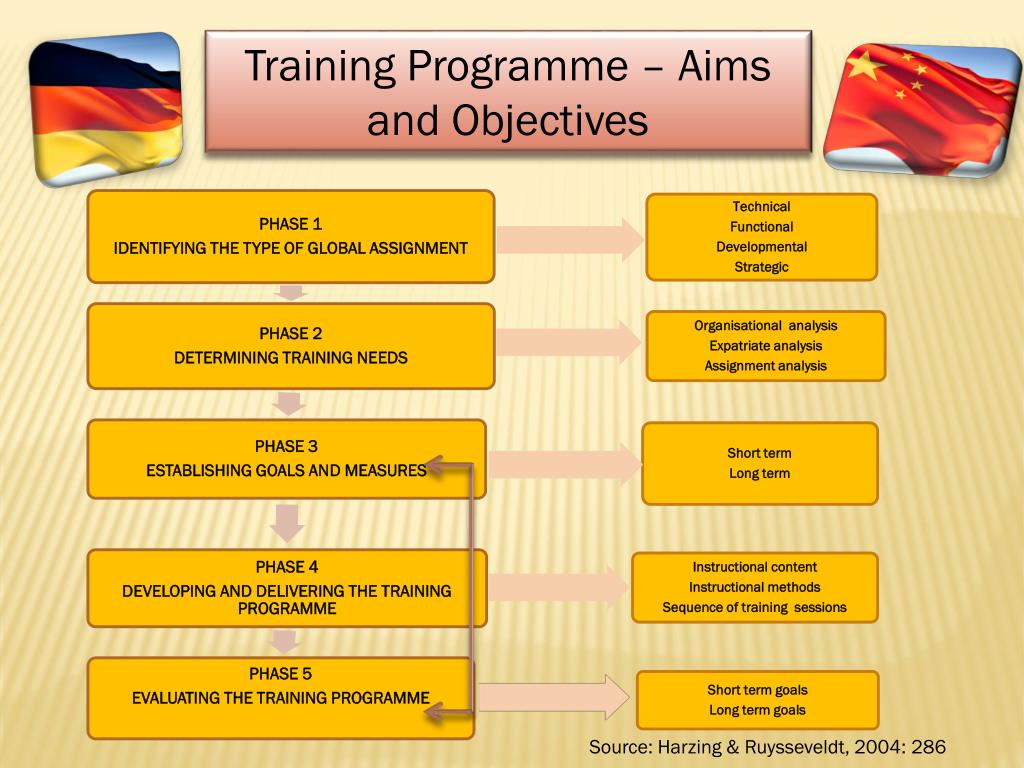 Training Programme – Aims and Objectives

PHASE 1
IDENTIFYING THE TYPE OF GLOBAL ASSIGNMENT

Technical
Functional
Developmental
Strategic

PHASE 2
DETERMINING TRAINING NEEDS

Organisational analysis
Expatriate analysis
Assignment analysis

PHASE 3
ESTABLISHING GOALS AND MEASURES

Short term
Long term

PHASE 4
DEVELOPING AND DELIVERING THE TRAINING PROGRAMME

Instructional content
Instructional methods
Sequence of training sessions

PHASE 5
EVALUATING THE TRAINING PROGRAMME

Short term goals
Long term goals

Source: Harzing & Ruysseveldt, 2004: 286